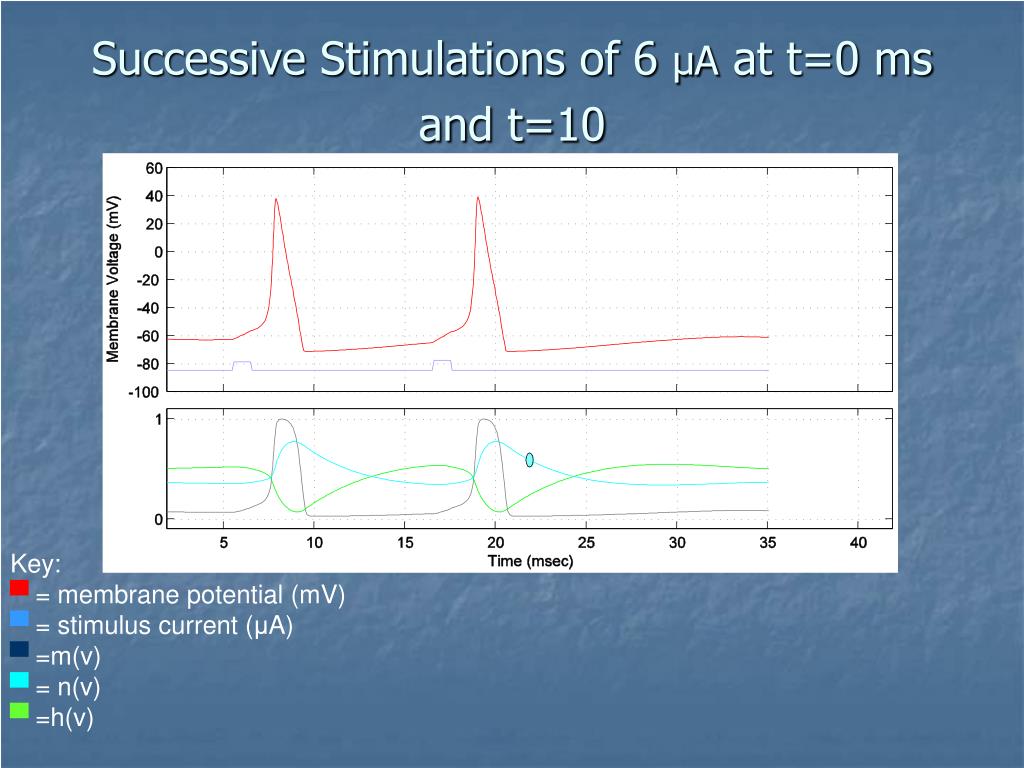 Successive Stimulations of 6 μA at t=0 ms and t=10

Membrane Voltage (mV)

60
40
20
0
-20
-40
-60
-80
-100

1
0

5 10 15 20 25 30 35 40
Time (msec)

Key:
= membrane potential (mV)
= stimulus current (μA)
=m(v)
= n(v)
=h(v)